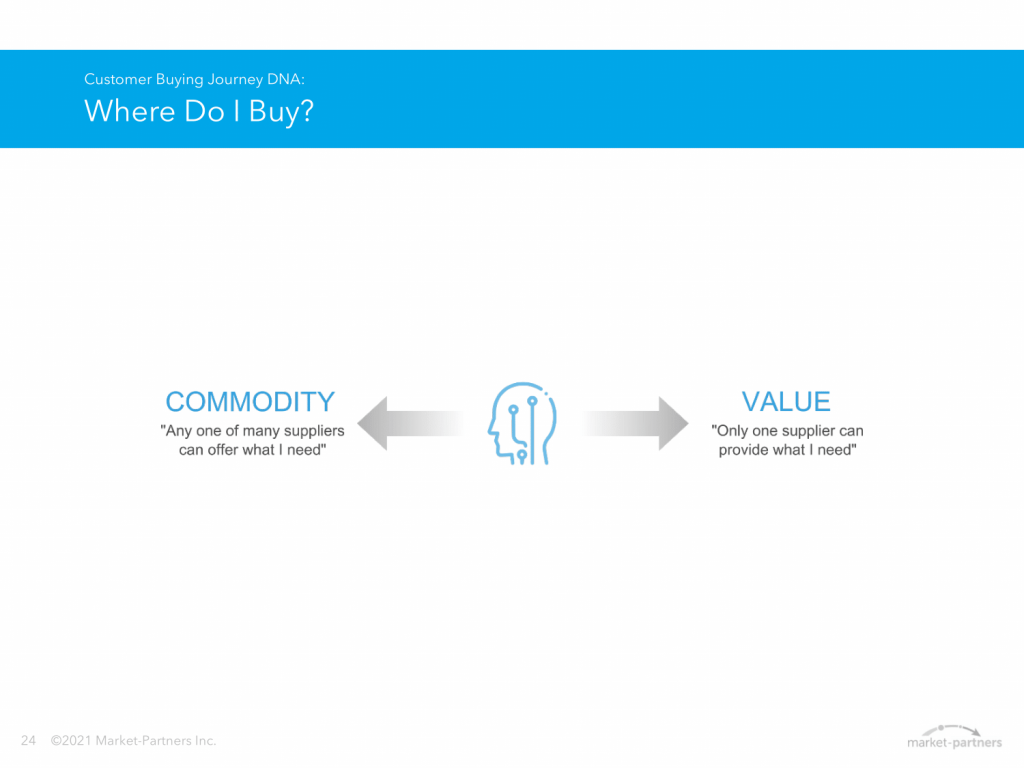 Customer Buying Journey DNA:
Where Do I Buy?

COMMODITY
"Any one of many suppliers can offer what I need"

VALUE
"Only one supplier can provide what I need"

24 ©2021 Market-Partners Inc.

market-partners